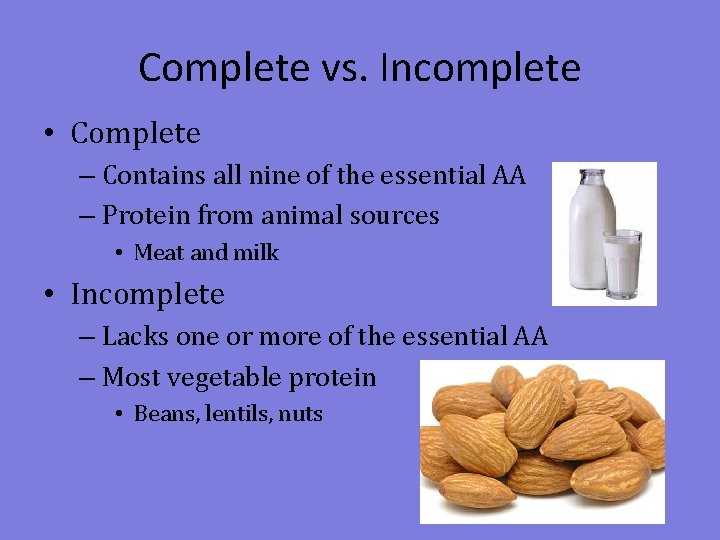 Complete vs. Incomplete

• Complete
– Contains all nine of the essential AA
– Protein from animal sources
• Meat and milk

• Incomplete
– Lacks one or more of the essential AA
– Most vegetable protein
• Beans, lentils, nuts